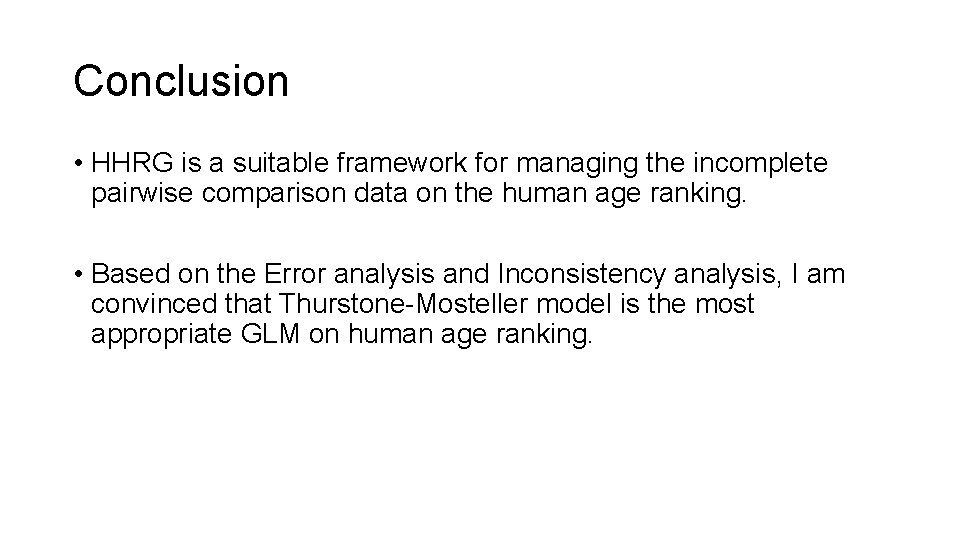 Conclusion

• HHRG is a suitable framework for managing the incomplete pairwise comparison data on the human age ranking.

• Based on the Error analysis and Inconsistency analysis, I am convinced that Thurstone-Mosteller model is the most appropriate GLM on human age ranking.